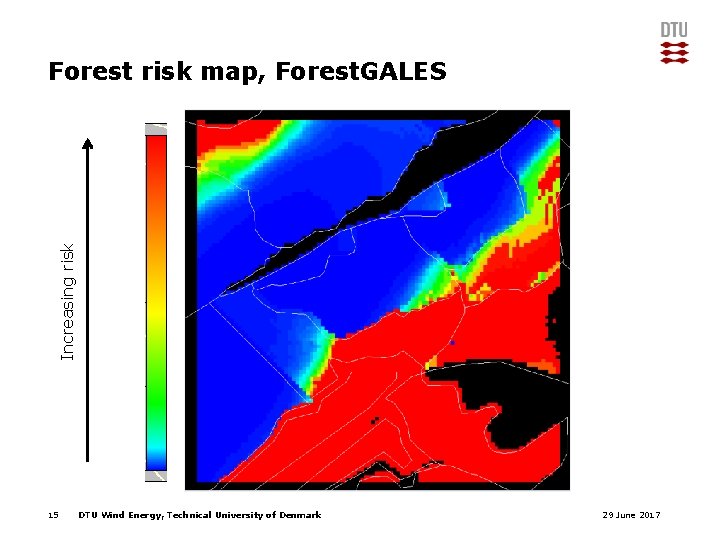 DTU

Forest risk map, ForestGALES

Increasing risk

15 DTU Wind Energy, Technical University of Denmark

29 June 2017